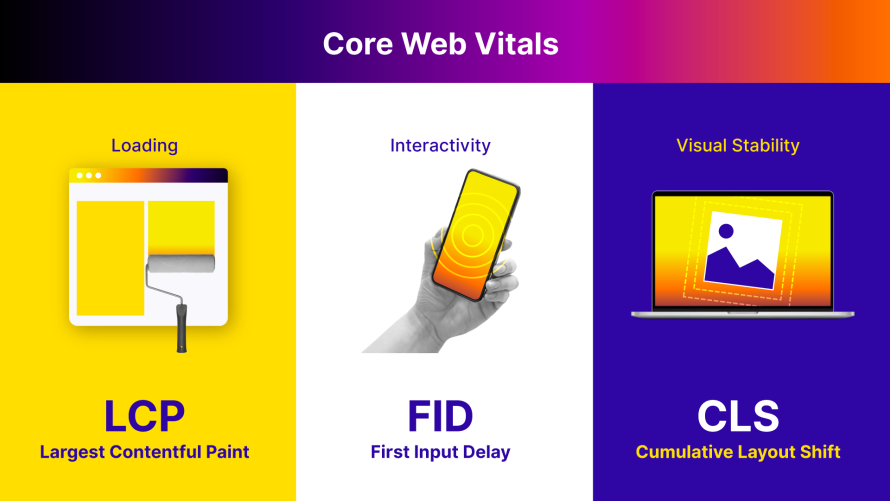 Core Web Vitals

Loading

LCP
Largest Contentful Paint

Interactivity

FID
First Input Delay

Visual Stability

CLS
Cumulative Layout Shift